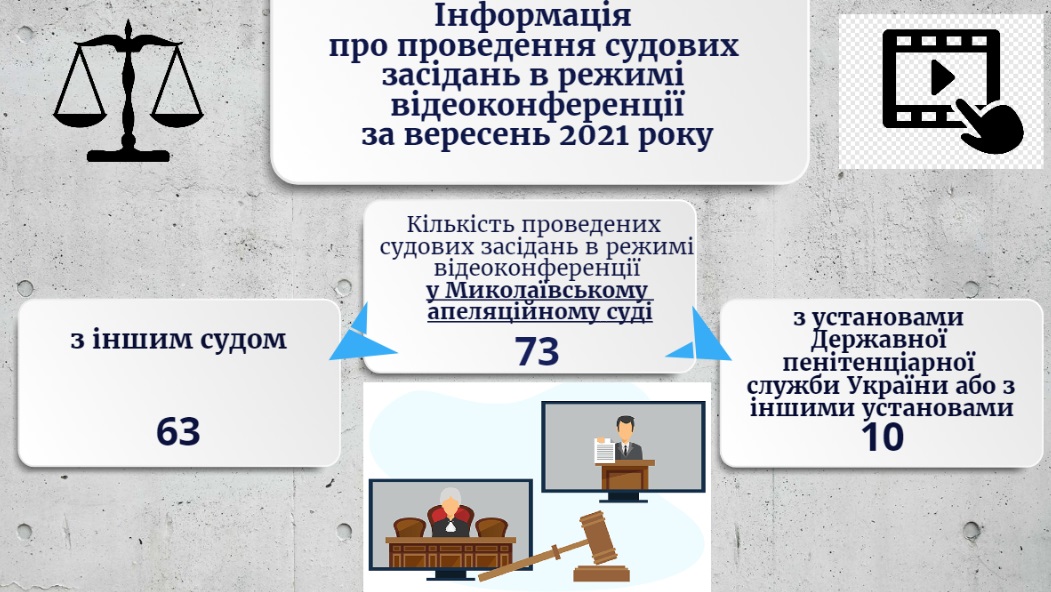 Інформація
про проведення судових засідань в режимі відеоконференції
за вересень 2021 року

Кількість проведених судових засідань в режимі відеоконференції у Миколаївському апеляційному суді
73

з іншим судом
63

з установами Державної пенітенціарної служби України або з іншими установами
10